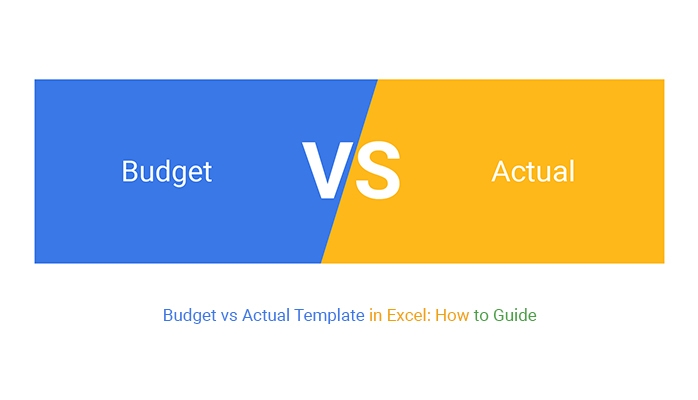 Budget VS Actual

Budget vs Actual Template in Excel: How to Guide